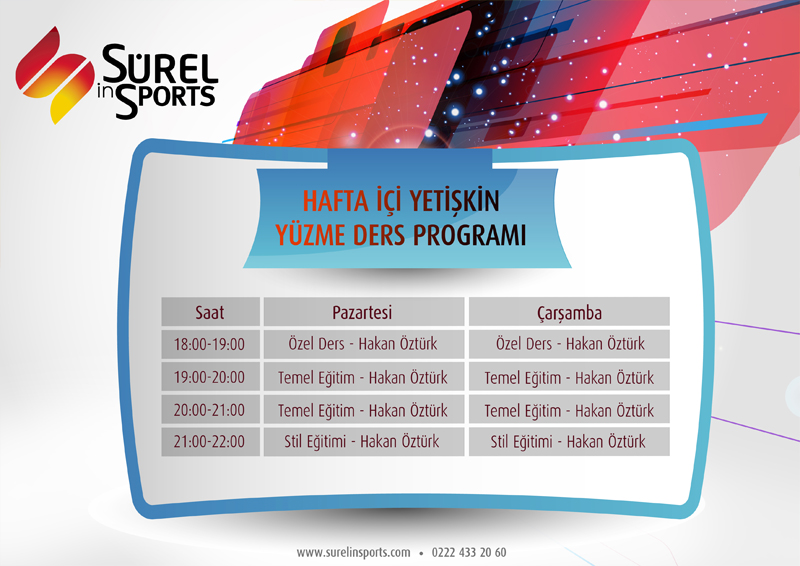 SÜREL in SPORTS

HAFTA İÇİ YETİŞKİN
YÜZME DERS PROGRAMI

| Saat | Pazartesi | Çarşamba |
|---|---|---|
| 18:00-19:00 | Özel Ders - Hakan Öztürk | Özel Ders - Hakan Öztürk |
| 19:00-20:00 | Temel Eğitim - Hakan Öztürk | Temel Eğitim - Hakan Öztürk |
| 20:00-21:00 | Temel Eğitim - Hakan Öztürk | Temel Eğitim - Hakan Öztürk |
| 21:00-22:00 | Stil Eğitimi - Hakan Öztürk | Stil Eğitimi - Hakan Öztürk |

www.surelinsports.com • 0222 433 20 60